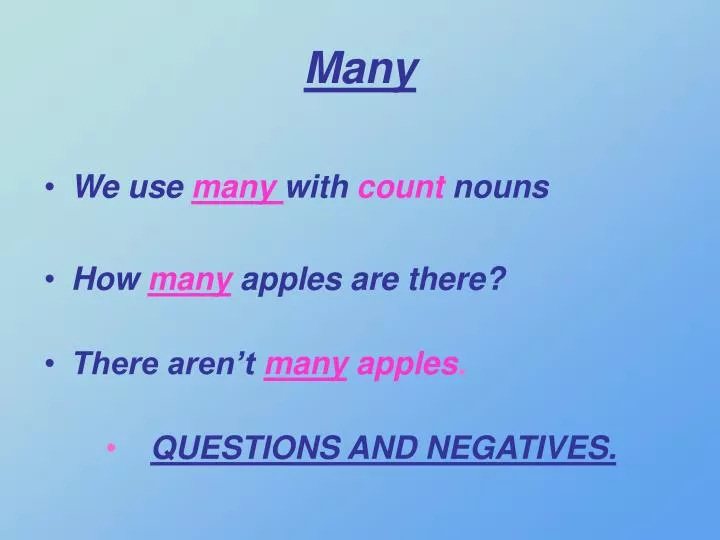 Many

• We use many with count nouns

• How many apples are there?

• There aren't many apples.

• QUESTIONS AND NEGATIVES.